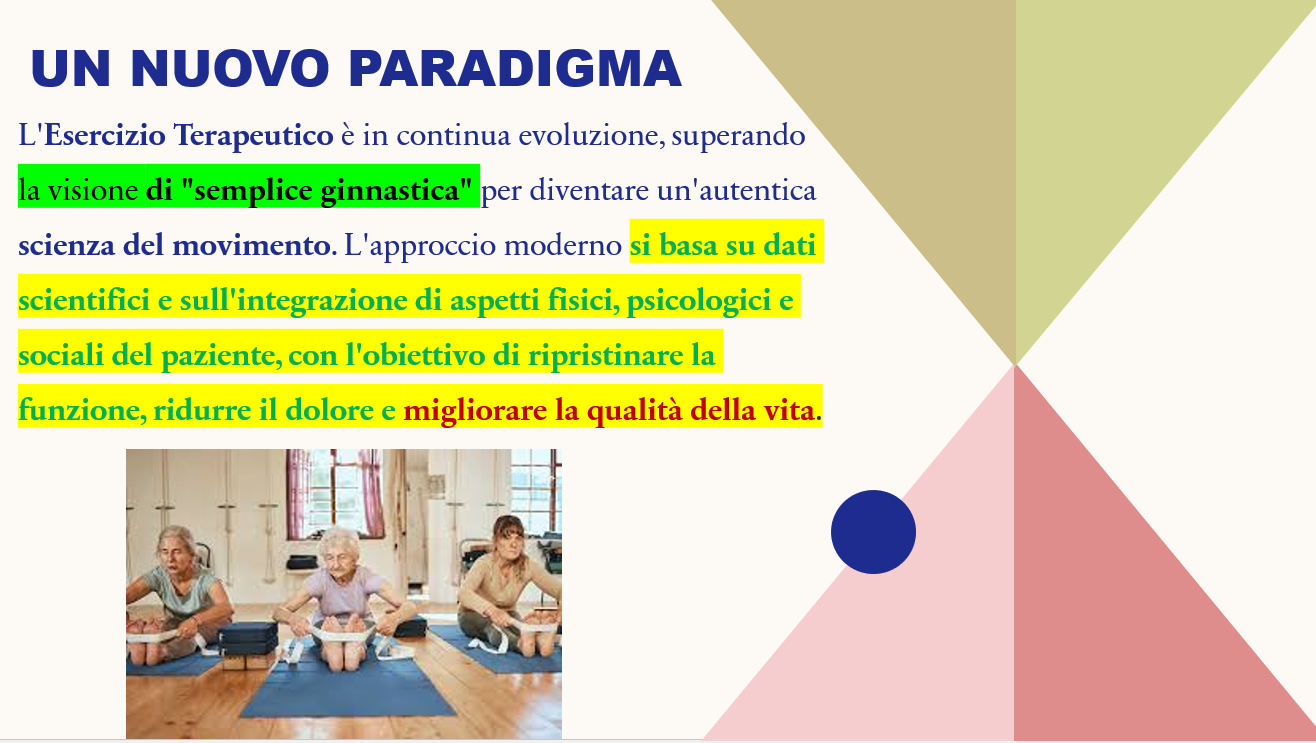 UN NUOVO PARADIGMA

L'Esercizio Terapeutico è in continua evoluzione, superando la visione di "semplice ginnastica" per diventare un'autentica scienza del movimento. L'approccio moderno si basa su dati scientifici e sull'integrazione di aspetti fisici, psicologici e sociali del paziente, con l'obiettivo di ripristinare la funzione, ridurre il dolore e migliorare la qualità della vita.